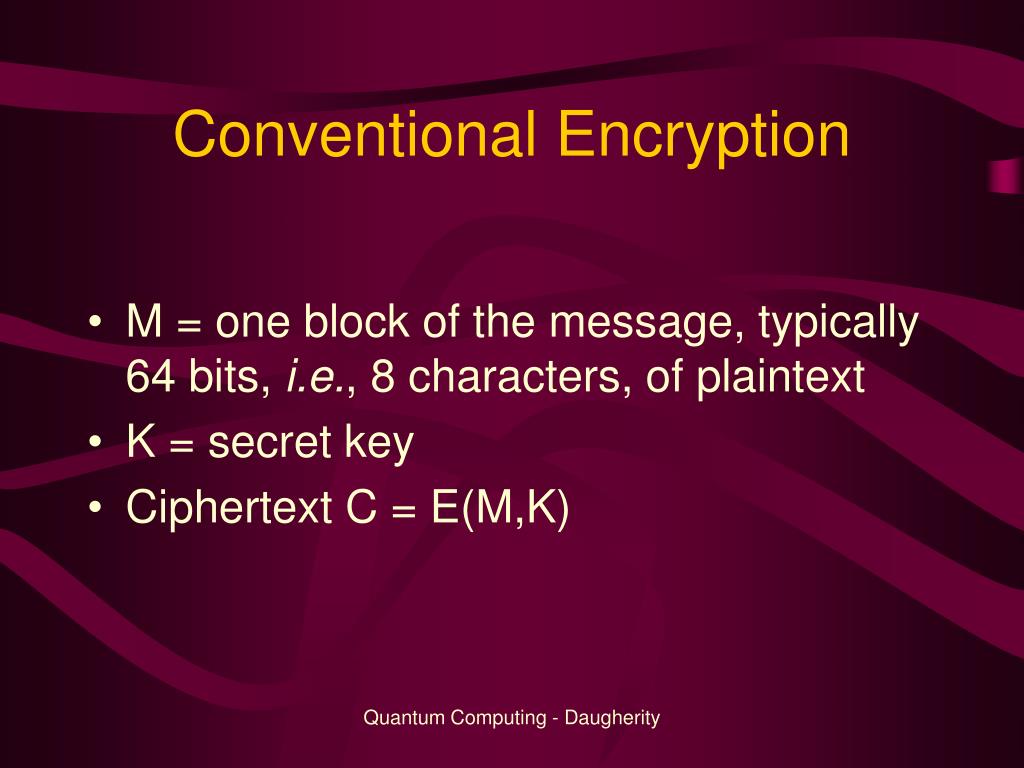 Conventional Encryption

• M = one block of the message, typically 64 bits, i.e., 8 characters, of plaintext
• K = secret key
• Ciphertext C = E(M,K)

Quantum Computing - Daugherity